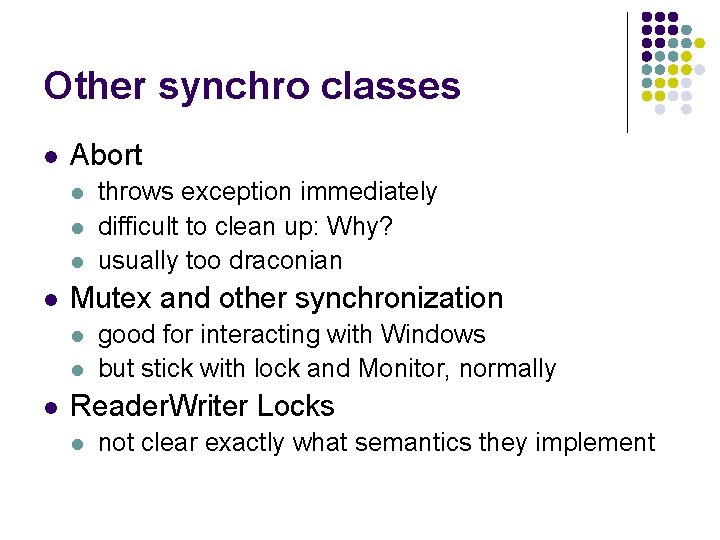 Other synchro classes

- Abort
  - throws exception immediately
  - difficult to clean up: Why?
  - usually too draconian
- Mutex and other synchronization
  - good for interacting with Windows
  - but stick with lock and Monitor, normally
- ReaderWriter Locks
  - not clear exactly what semantics they implement